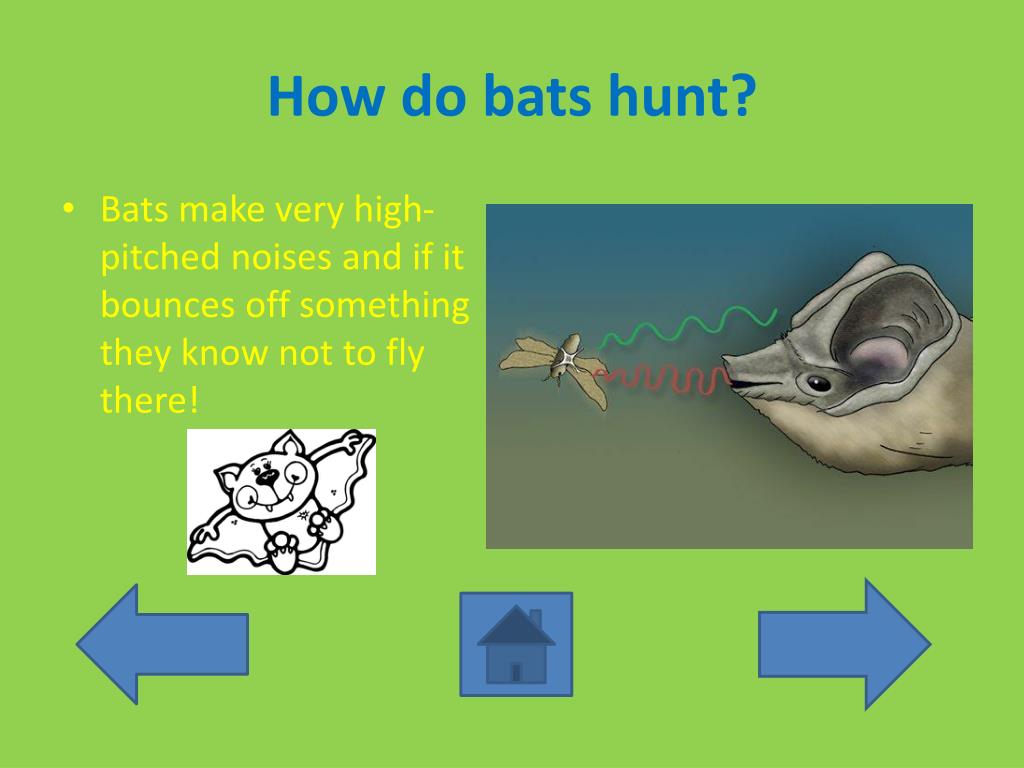 How do bats hunt?

• Bats make very high-pitched noises and if it bounces off something they know not to fly there!